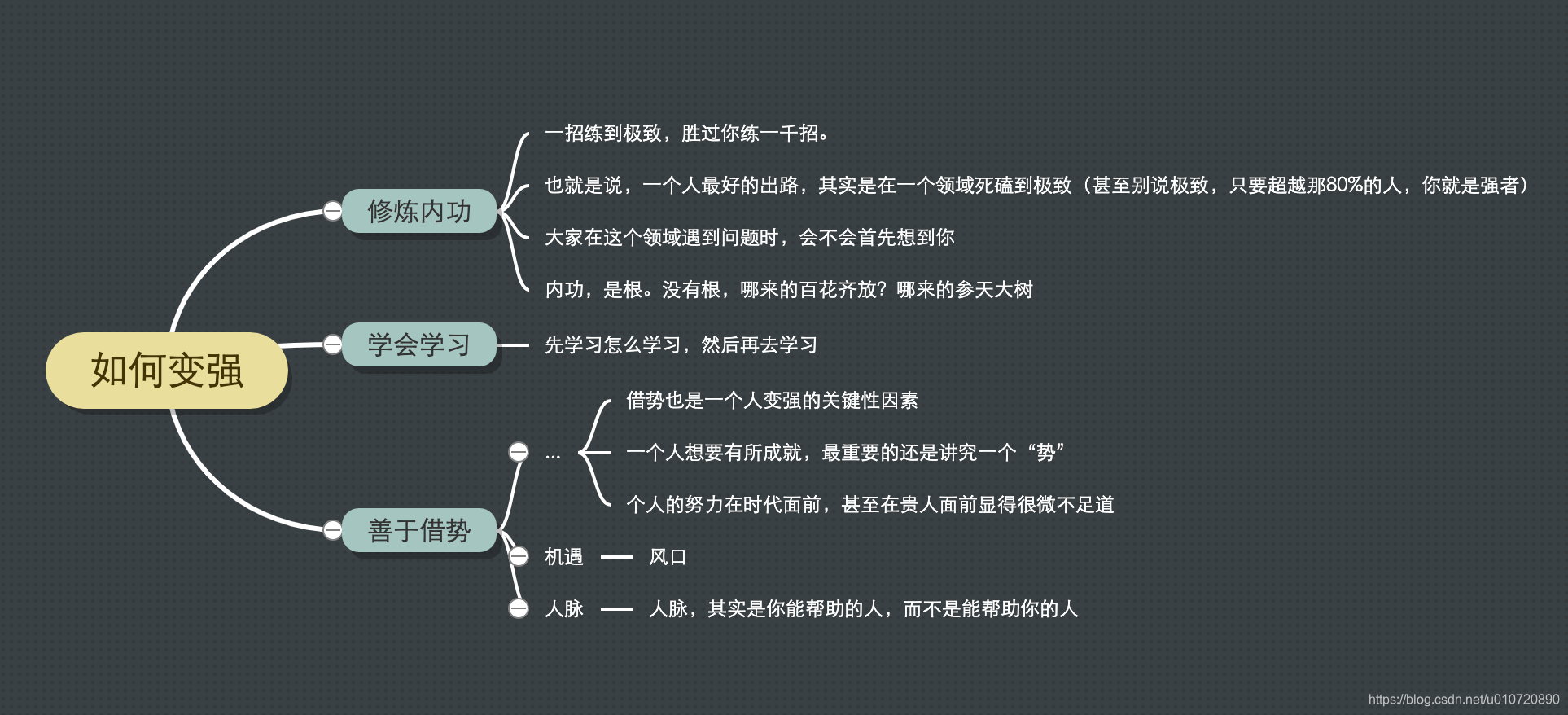 如何变强

修炼内功
一招练到极致，胜过你练一千招。
也就是说，一个人最好的出路，其实是在一个领域死磕到极致（甚至别说极致，只要超越那80%的人，你就是强者）
大家在这个领域遇到问题时，会不会首先想到你
内功，是根。没有根，哪来的百花齐放？哪来的参天大树

学会学习
先学习怎么学习，然后再去学习

善于借势
...
借势也是一个人变强的关键性因素
一个人想要有所成就，最重要的还是讲究一个“势”
个人的努力在时代面前，甚至在贵人面前显得很微不足道
机遇
风口
人脉
人脉，其实是你能帮助的人，而不是能帮助你的人

https://blog.csdn.net/u010720890